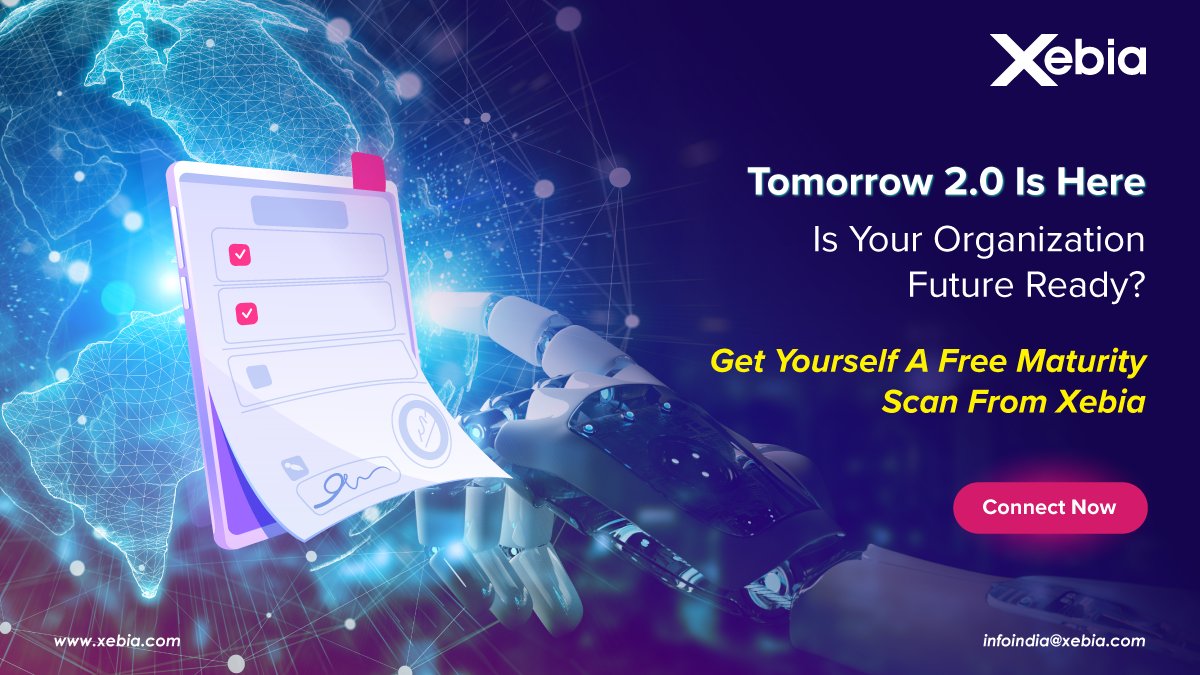 Xebia

Tomorrow 2.0 Is Here

Is Your Organization Future Ready?

Get Yourself A Free Maturity Scan From Xebia

Connect Now

www.xebia.com

infoindia@xebia.com